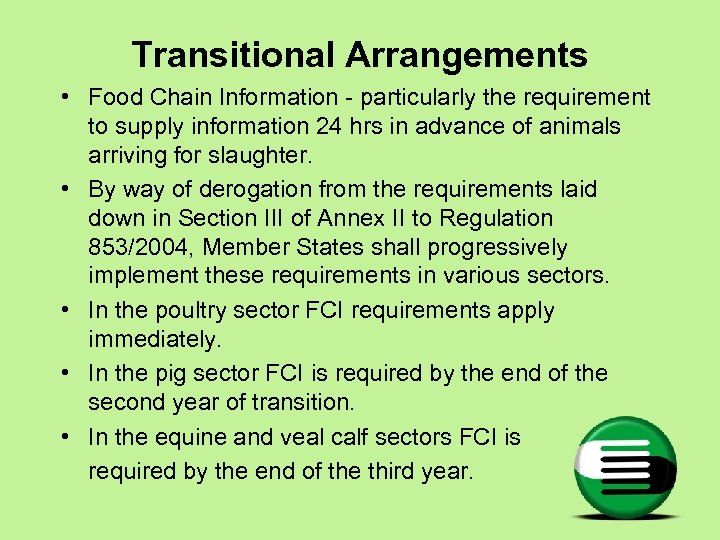 Transitional Arrangements

• Food Chain Information - particularly the requirement to supply information 24 hrs in advance of animals arriving for slaughter.

• By way of derogation from the requirements laid down in Section III of Annex II to Regulation 853/2004, Member States shall progressively implement these requirements in various sectors.

• In the poultry sector FCI requirements apply immediately.

• In the pig sector FCI is required by the end of the second year of transition.

• In the equine and veal calf sectors FCI is required by the end of the third year.